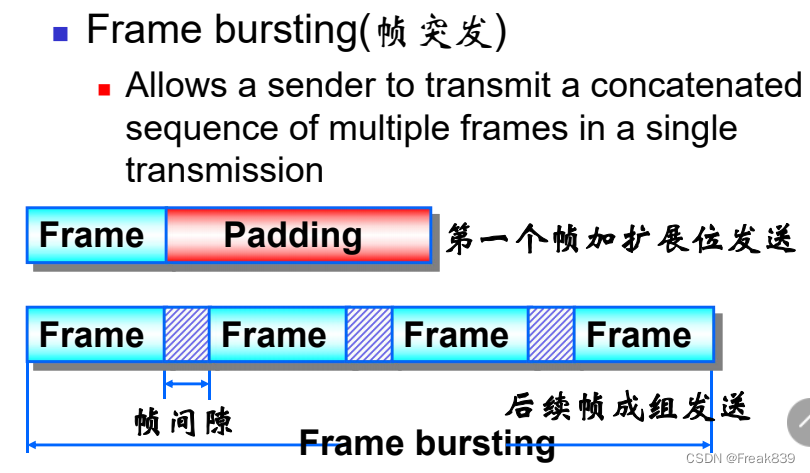 Frame bursting(帧突发)

Allows a sender to transmit a concatenated sequence of multiple frames in a single transmission

Frame Padding 第一个帧加扩展位发送

Frame Frame Frame Frame

帧间隙

后续帧成组发送

Frame bursting

CSDN @Freak839